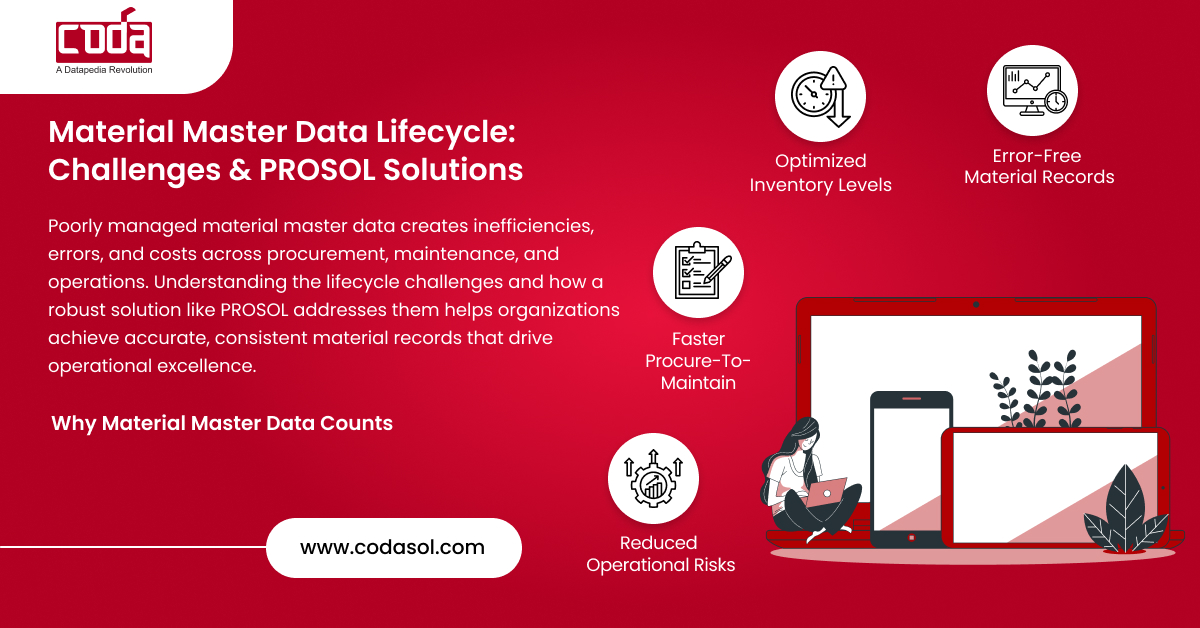 coda
A Datapedia Revolution

Material Master Data Lifecycle: Challenges & PROSOL Solutions

Poorly managed material master data creates inefficiencies, errors, and costs across procurement, maintenance, and operations. Understanding the lifecycle challenges and how a robust solution like PROSOL addresses them helps organizations achieve accurate, consistent material records that drive operational excellence.

Why Material Master Data Counts

www.codasol.com

Optimized Inventory Levels

Error-Free Material Records

Faster Procure-To-Maintain

Reduced Operational Risks